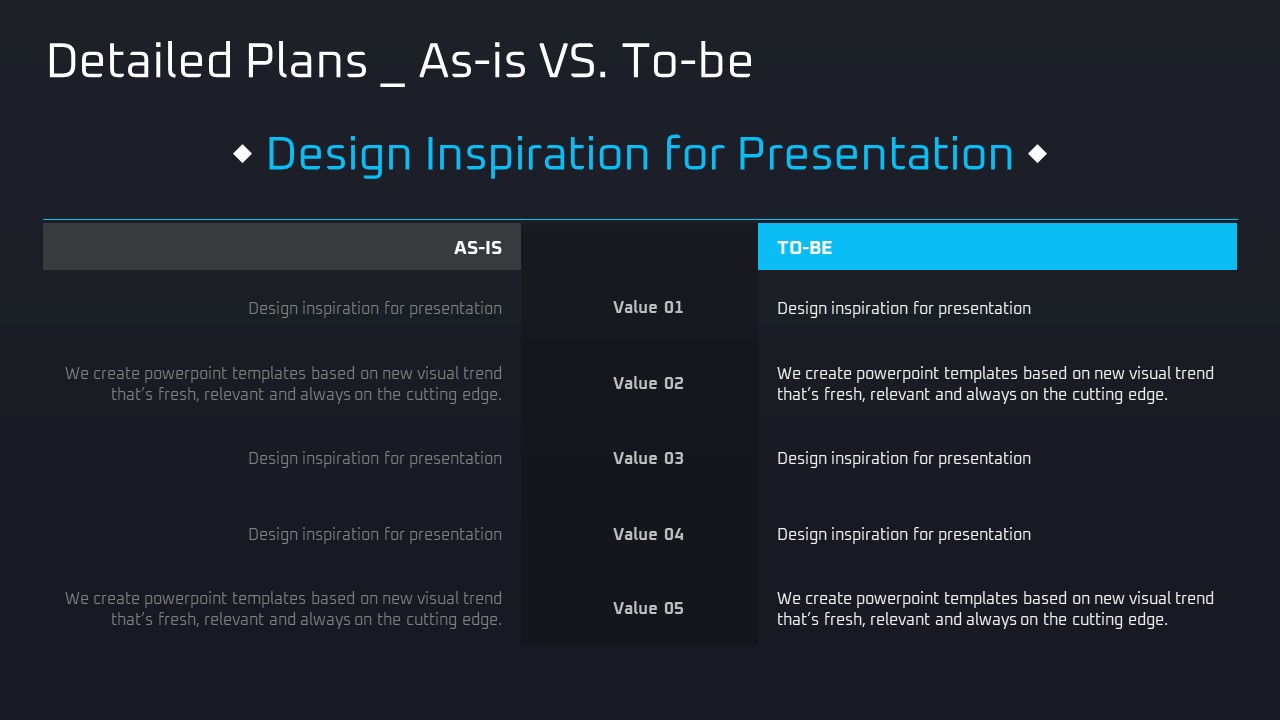 Detailed Plans _ As-is VS. To-be

◆ Design Inspiration for Presentation ◆

| AS-IS | | TO-BE |
|---|---|---|
| Design inspiration for presentation | Value 01 | Design inspiration for presentation |
| We create powerpoint templates based on new visual trend that's fresh, relevant and always on the cutting edge. | Value 02 | We create powerpoint templates based on new visual trend that's fresh, relevant and always on the cutting edge. |
| Design inspiration for presentation | Value 03 | Design inspiration for presentation |
| Design inspiration for presentation | Value 04 | Design inspiration for presentation |
| We create powerpoint templates based on new visual trend that's fresh, relevant and always on the cutting edge. | Value 05 | We create powerpoint templates based on new visual trend that's fresh, relevant and always on the cutting edge. |